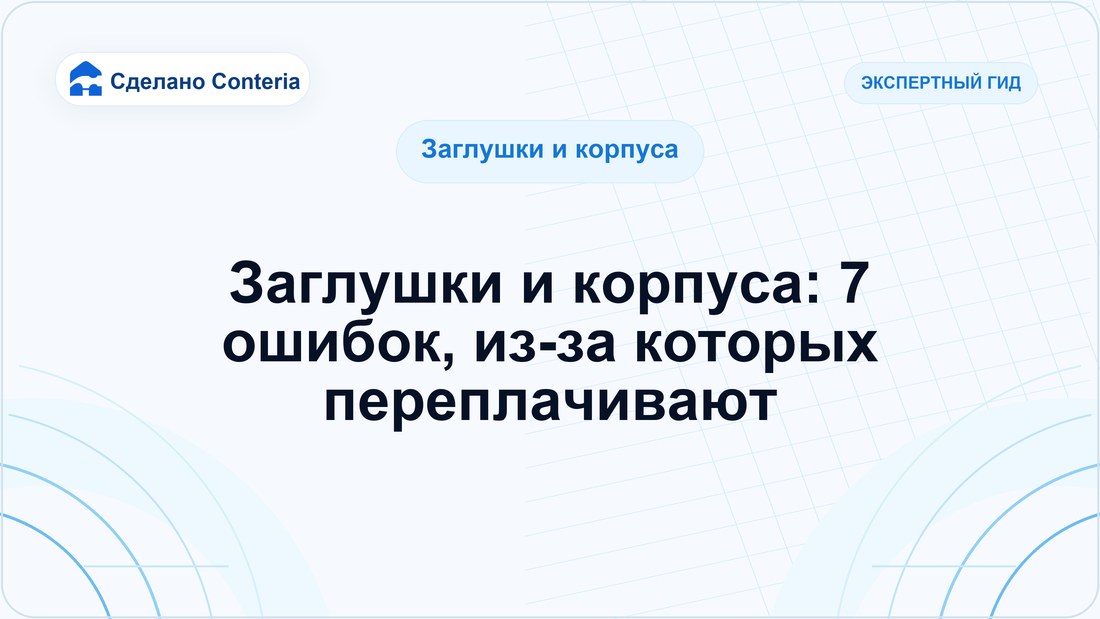 Сделано Conteria

ЭКСПЕРТНЫЙ ГИД

Заглушки и корпуса

Заглушки и корпуса: 7 ошибок, из-за которых переплачивают